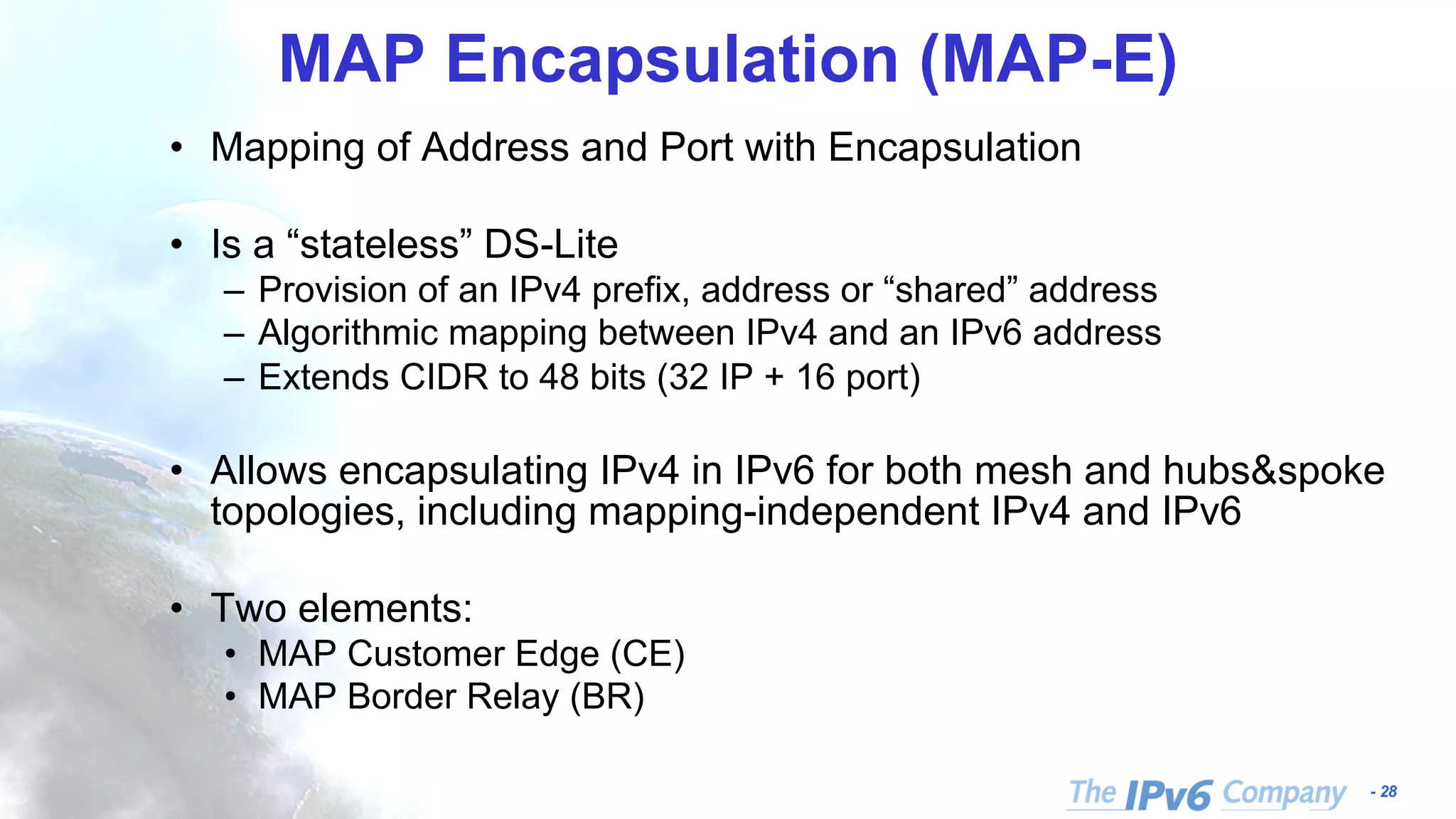 MAP Encapsulation (MAP-E)

• Mapping of Address and Port with Encapsulation

• Is a “stateless” DS-Lite
– Provision of an IPv4 prefix, address or “shared” address
– Algorithmic mapping between IPv4 and an IPv6 address
– Extends CIDR to 48 bits (32 IP + 16 port)

• Allows encapsulating IPv4 in IPv6 for both mesh and hubs&spoke topologies, including mapping-independent IPv4 and IPv6

• Two elements:
• MAP Customer Edge (CE)
• MAP Border Relay (BR)

The IPv6 Company - 28